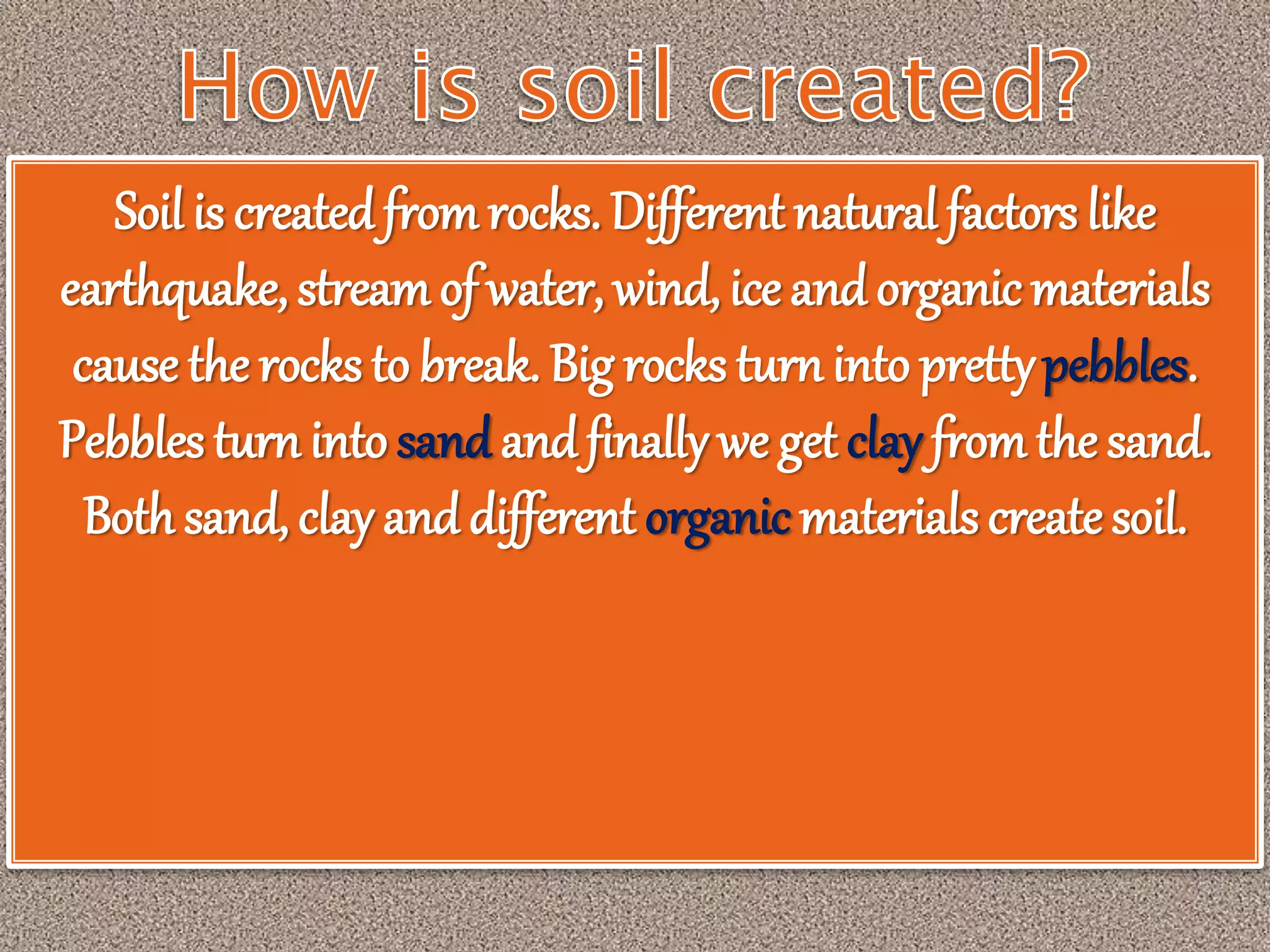 How is soil created?

Soil is created from rocks. Different natural factors like earthquake, stream of water, wind, ice and organic materials cause the rocks to break. Big rocks turn into pretty pebbles. Pebbles turn into sand and finally we get clay from the sand. Both sand, clay and different organic materials create soil.